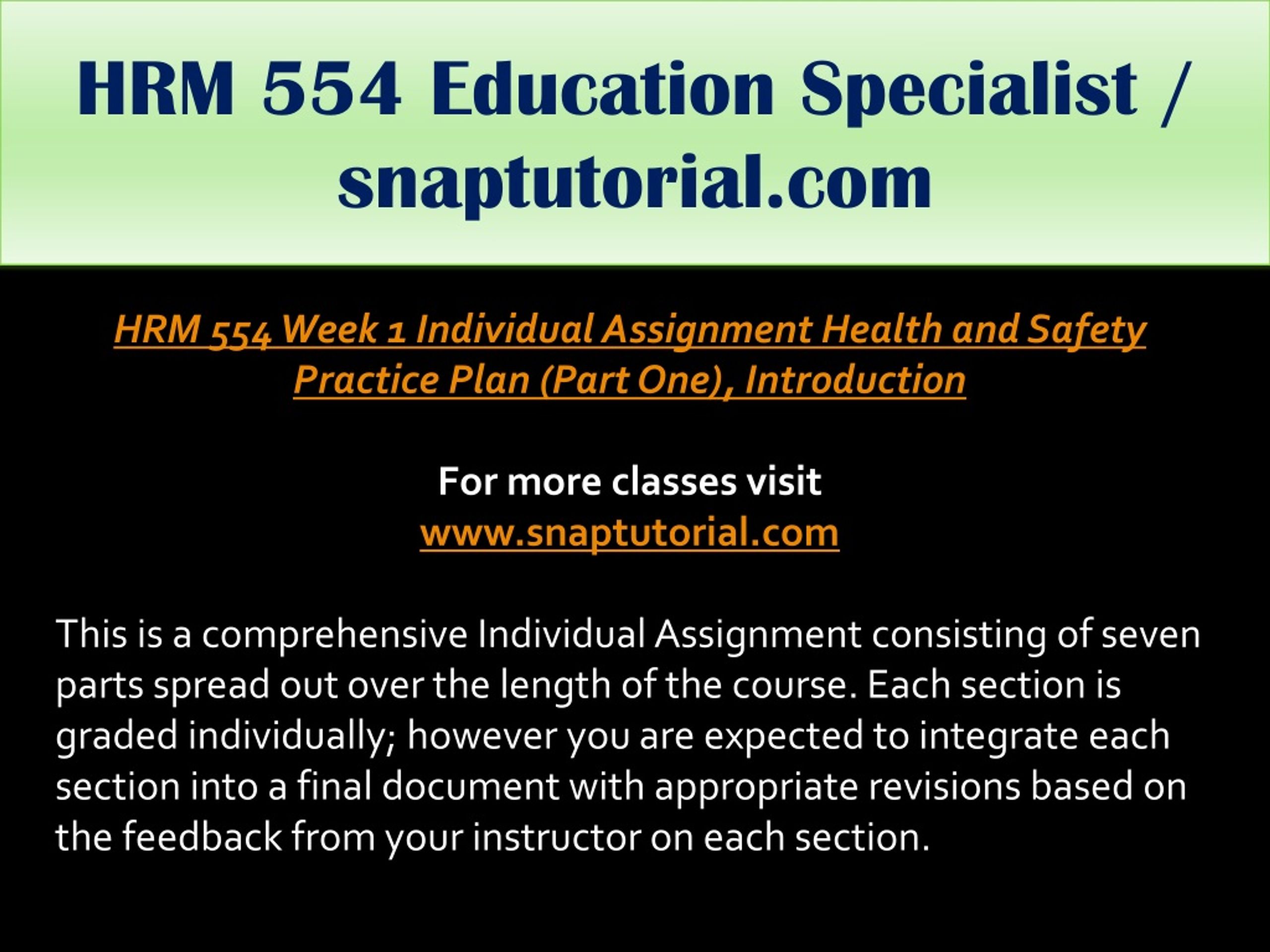 HRM 554 Education Specialist / snaptutorial.com

HRM 554 Week 1 Individual Assignment Health and Safety Practice Plan (Part One), Introduction

For more classes visit
www.snaptutorial.com

This is a comprehensive Individual Assignment consisting of seven parts spread out over the length of the course. Each section is graded individually; however you are expected to integrate each section into a final document with appropriate revisions based on the feedback from your instructor on each section.